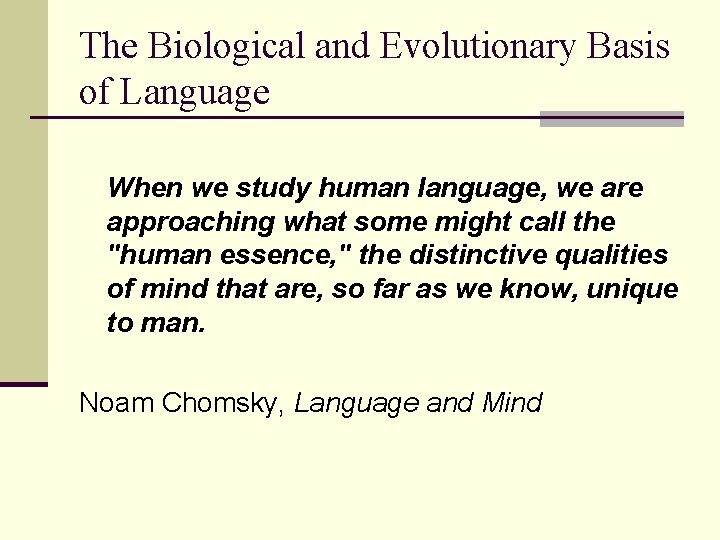 The Biological and Evolutionary Basis of Language

When we study human language, we are approaching what some might call the "human essence," the distinctive qualities of mind that are, so far as we know, unique to man.

Noam Chomsky, Language and Mind